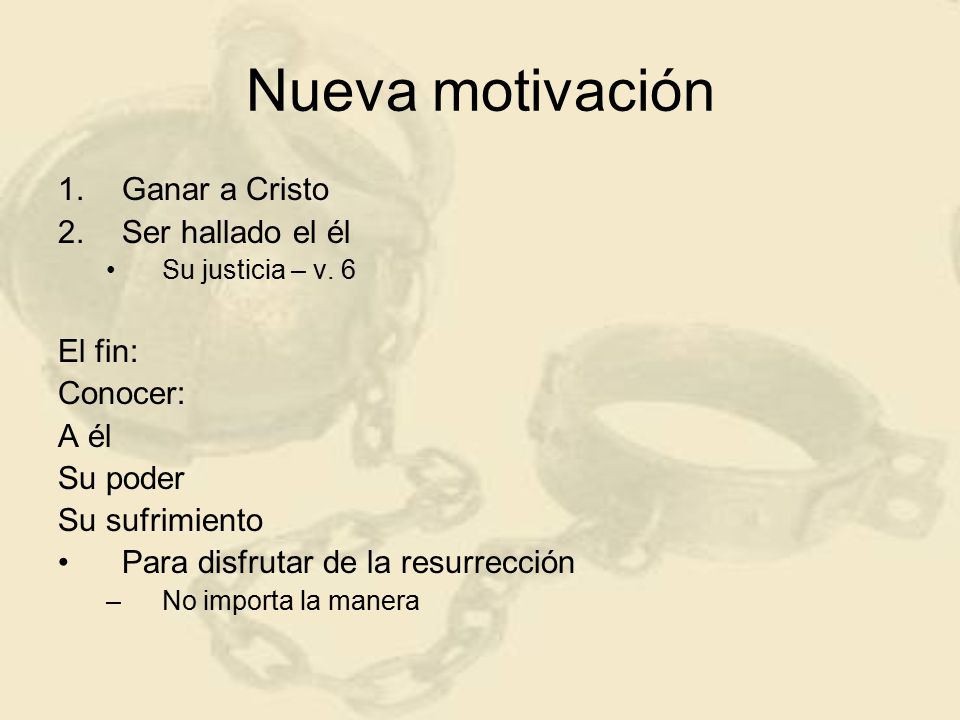 Nueva motivación

1. Ganar a Cristo
2. Ser hallado el él
 • Su justicia – v. 6

El fin:
Conocer:
A él
Su poder
Su sufrimiento
• Para disfrutar de la resurrección
 – No importa la manera